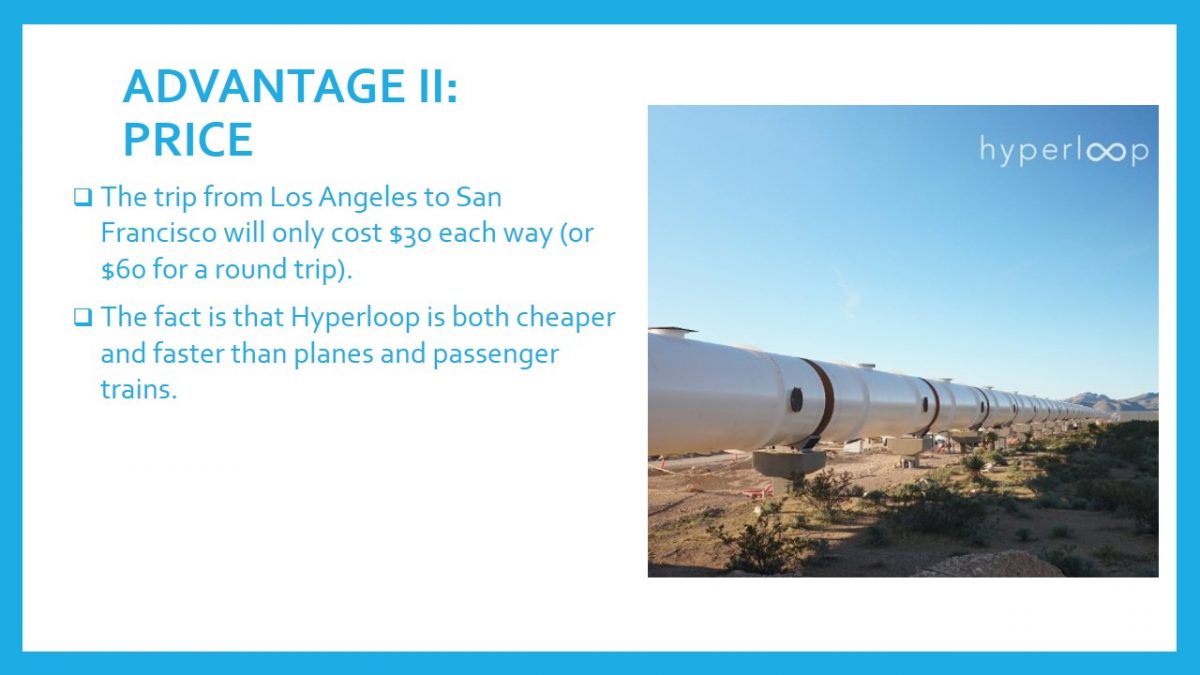 ADVANTAGE II: PRICE

❑ The trip from Los Angeles to San Francisco will only cost \$30 each way (or \$60 for a round trip).

❑ The fact is that Hyperloop is both cheaper and faster than planes and passenger trains.

hyperloop